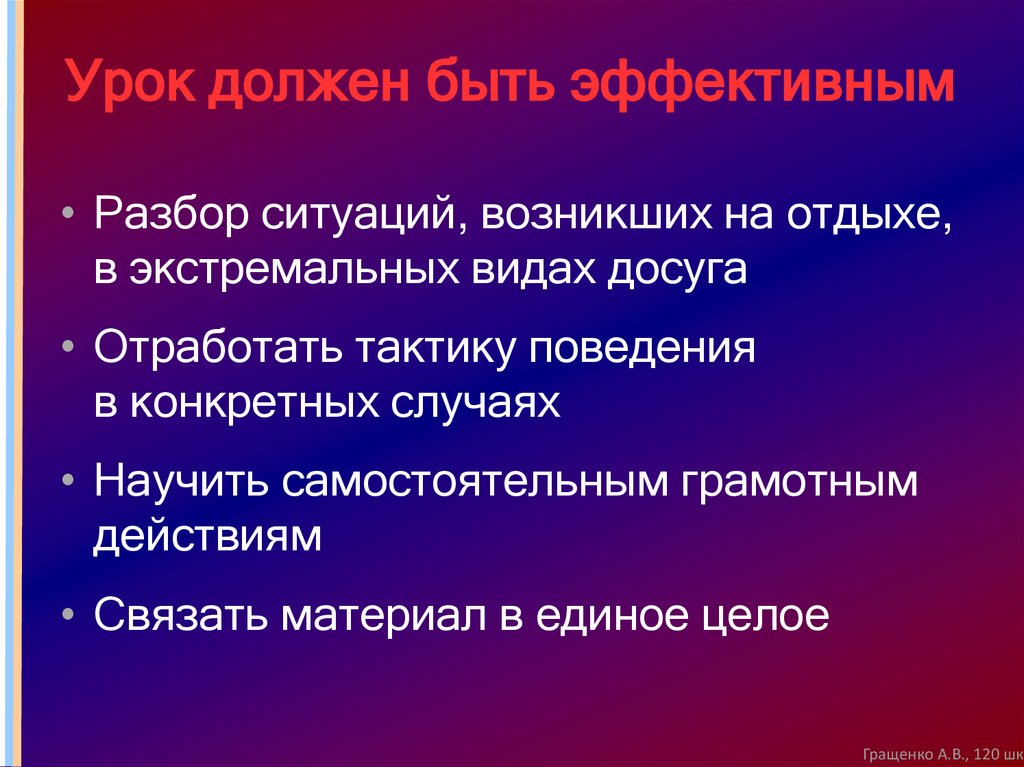 Урок должен быть эффективным

• Разбор ситуаций, возникших на отдыхе, в экстремальных видах досуга

• Отработать тактику поведения в конкретных случаях

• Научить самостоятельным грамотным действиям

• Связать материал в единое целое

Гращенко А.В., 120 шк